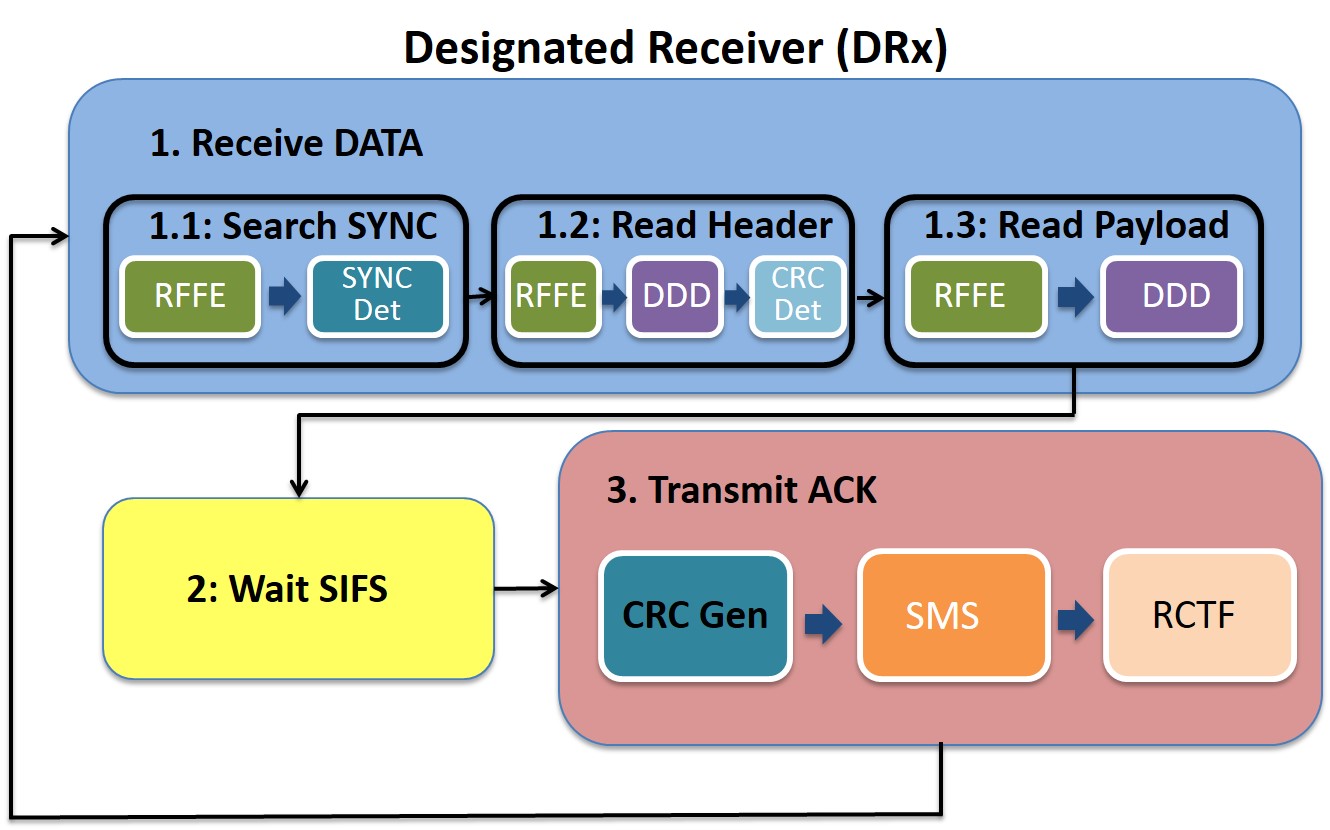 Designated Receiver (DRx)

1. Receive DATA

1.1: Search SYNC

RFFE

SYNC Det

1.2: Read Header

RFFE

DDD

CRC Det

1.3: Read Payload

RFFE

DDD

2: Wait SIFS

3. Transmit ACK

CRC Gen

SMS

RCTF